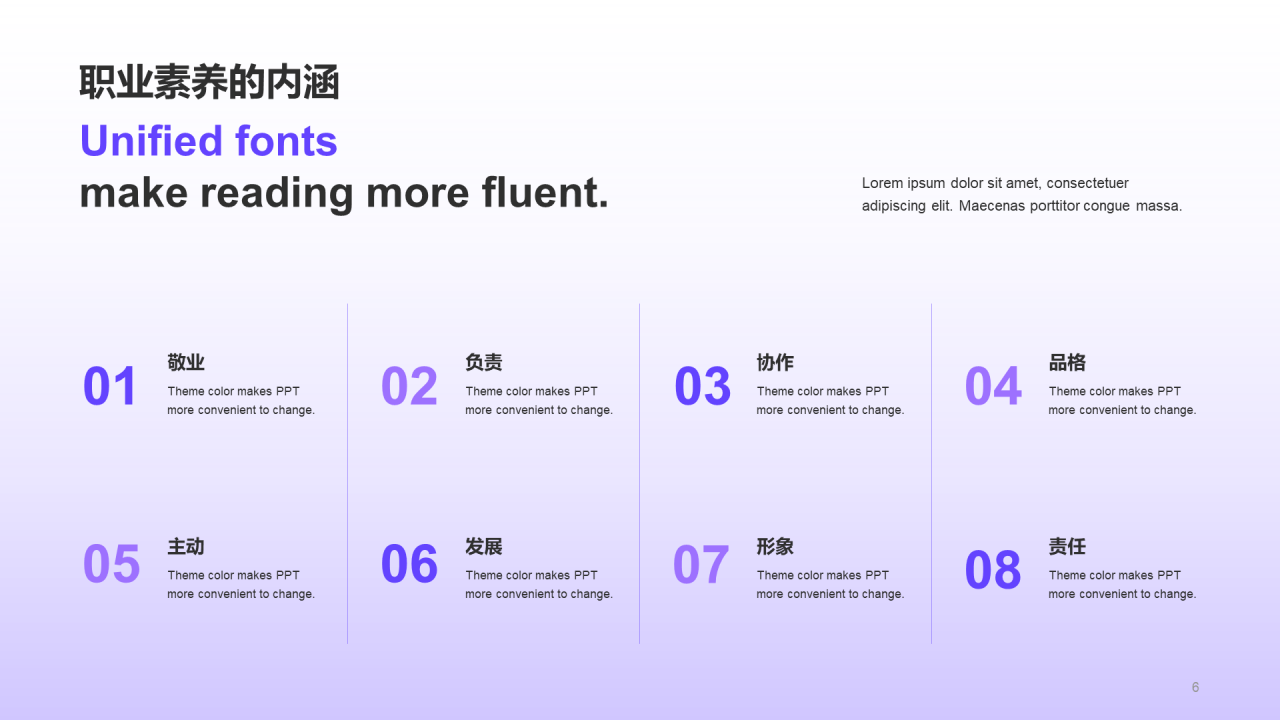 职业素养的内涵

Unified fonts
make reading more fluent.

Lorem ipsum dolor sit amet, consectetuer adipiscing elit. Maecenas porttitor congue massa.

01
敬业
Theme color makes PPT more convenient to change.

02
负责
Theme color makes PPT more convenient to change.

03
协作
Theme color makes PPT more convenient to change.

04
品格
Theme color makes PPT more convenient to change.

05
主动
Theme color makes PPT more convenient to change.

06
发展
Theme color makes PPT more convenient to change.

07
形象
Theme color makes PPT more convenient to change.

08
责任
Theme color makes PPT more convenient to change.

6